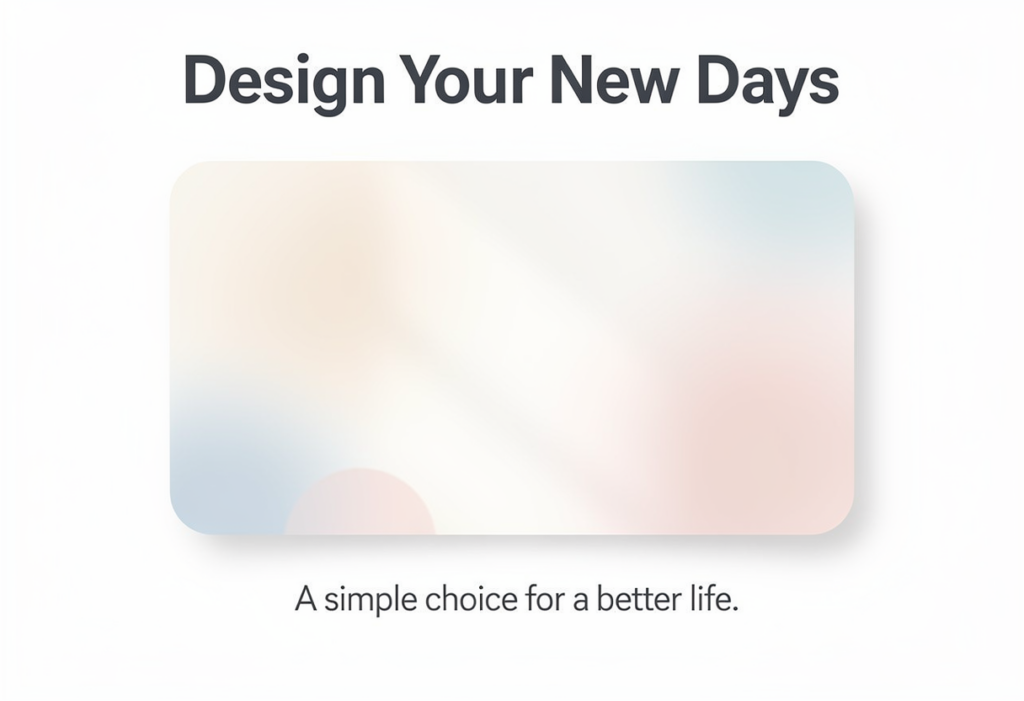 Design Your New Days

A simple choice for a better life.